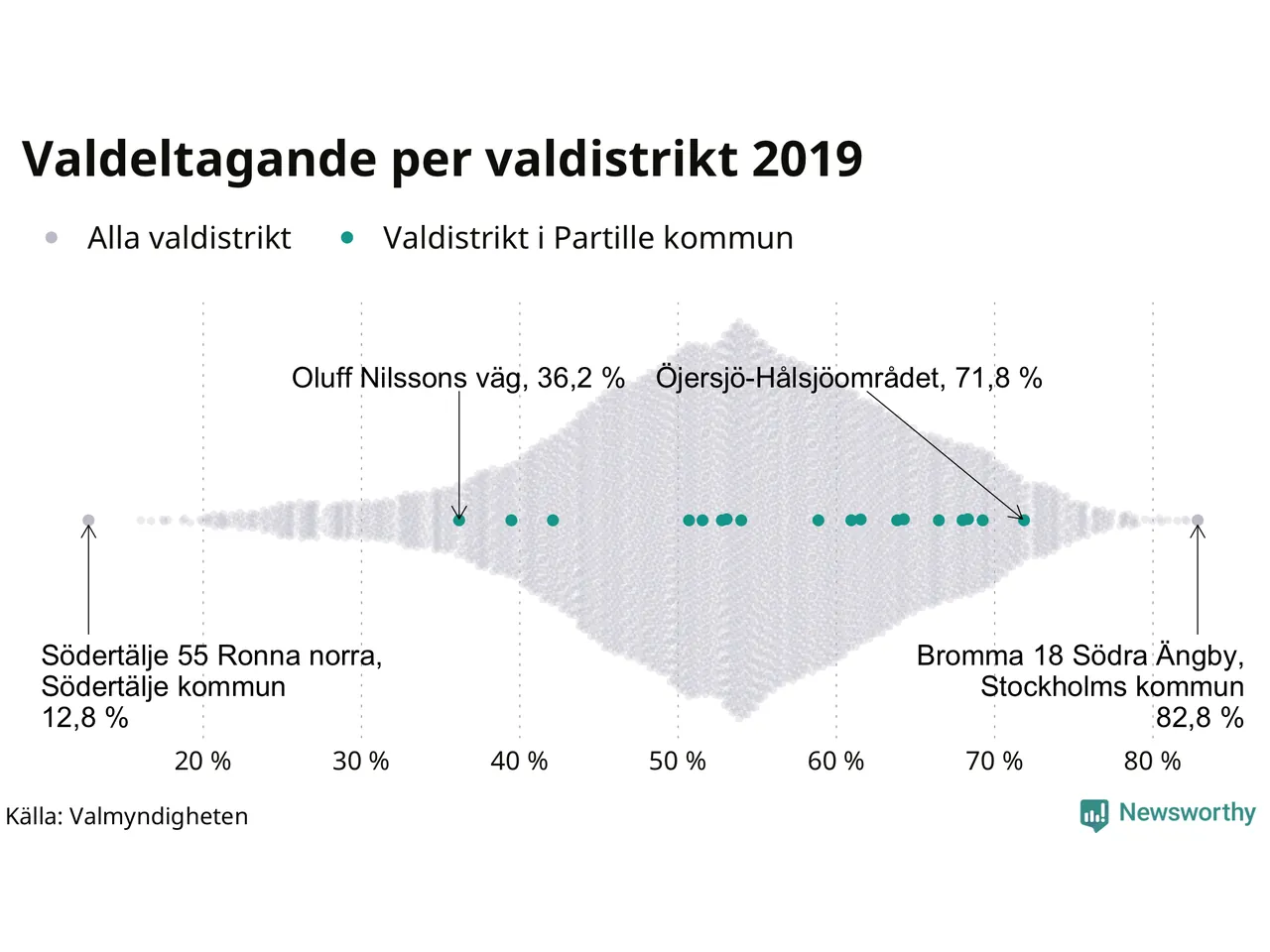 Valdeltagande per valdistrikt 2019

Alla valdistrikt   Valdistrikt i Partille kommun

Oluff Nilssons väg, 36,2 %

Öjersjö-Hålsjöområdet, 71,8 %

Södertälje 55 Ronna norra, Södertälje kommun 12,8 %

Bromma 18 Södra Ängby, Stockholms kommun 82,8 %

20 % 30 % 40 % 50 % 60 % 70 % 80 %

Källa: Valmyndigheten

Newsworthy